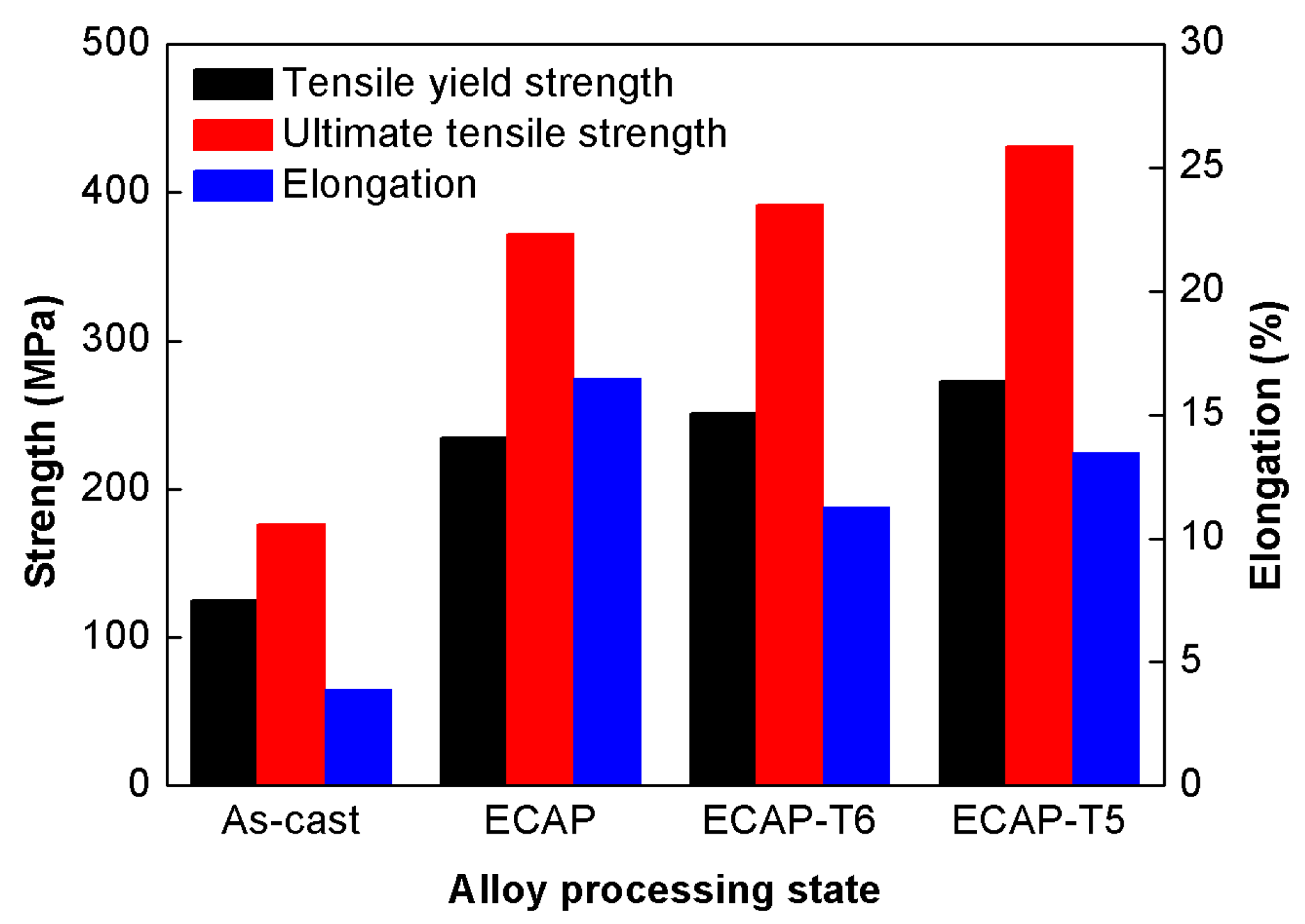 Tensile yield strength
Ultimate tensile strength
Elongation

Strength (MPa)

500
400
300
200
100
0

Elongation (%)

30
25
20
15
10
5
0

As-cast
ECAP
ECAP-T6
ECAP-T5

Alloy processing state